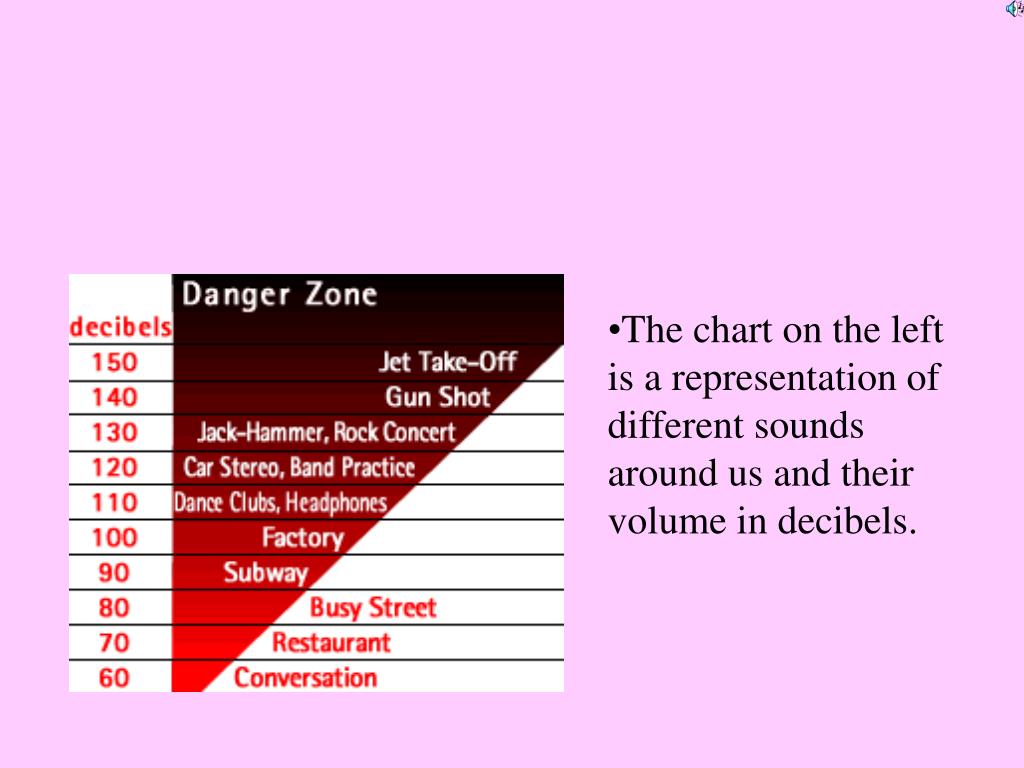 Danger Zone

| decibels | |
|---|---|
| 150 | Jet Take-Off |
| 140 | Gun Shot |
| 130 | Jack-Hammer, Rock Concert |
| 120 | Car Stereo, Band Practice |
| 110 | Dance Clubs, Headphones |
| 100 | Factory |
| 90 | Subway |
| 80 | Busy Street |
| 70 | Restaurant |
| 60 | Conversation |

•The chart on the left is a representation of different sounds around us and their volume in decibels.